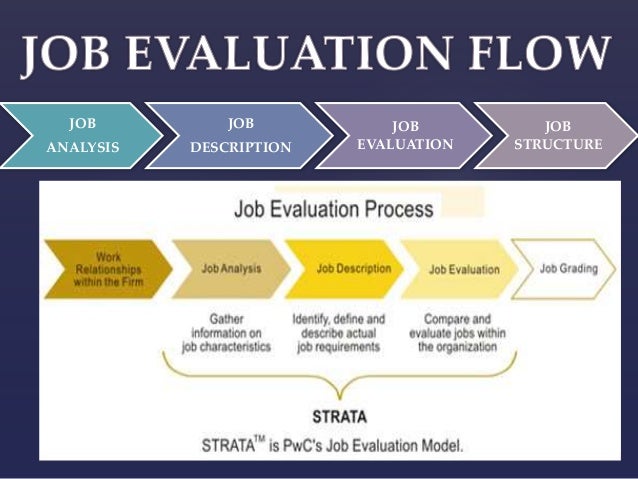 JOB EVALUATION FLOW

JOB ANALYSIS

JOB DESCRIPTION

JOB EVALUATION

JOB STRUCTURE

Job Evaluation Process

Work Relationships within the Firm

Job Analysis

Job Description

Job Evaluation

Job Grading

Gather information on job characteristics

Identify, define and describe actual job requirements

Compare and evaluate jobs within the organization

STRATA

STRATA$^{TM}$ is PwC's Job Evaluation Model.